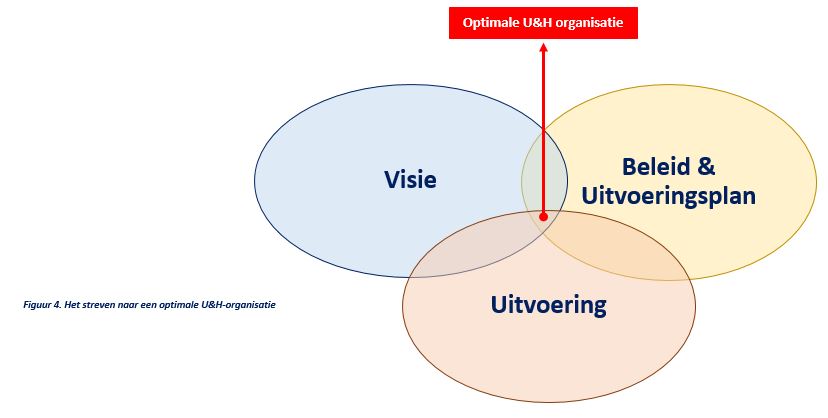 Optimale U&H organisatie

Visie

Beleid & Uitvoeringsplan

Uitvoering

Figuur 4. Het streven naar een optimale U&H-organisatie